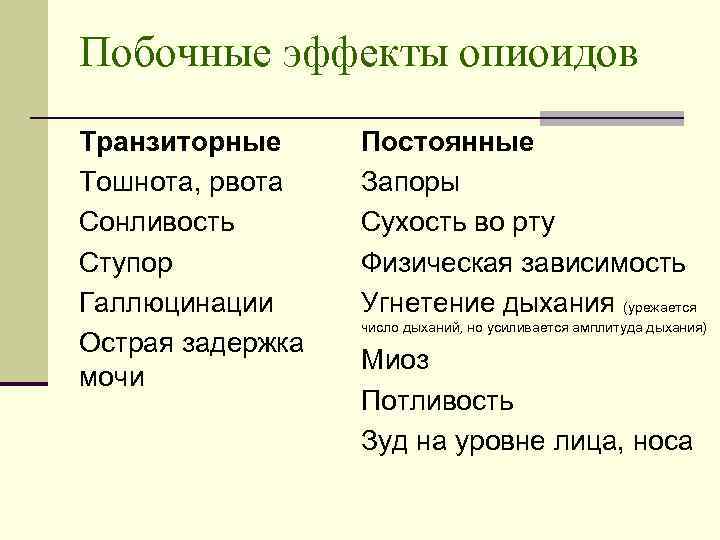 Побочные эффекты опиоидов

Транзиторные
Тошнота, рвота
Сонливость
Ступор
Галлюцинации
Острая задержка мочи

Постоянные
Запоры
Сухость во рту
Физическая зависимость
Угнетение дыхания (урежается число дыханий, но усиливается амплитуда дыхания)
Миоз
Потливость
Зуд на уровне лица, носа